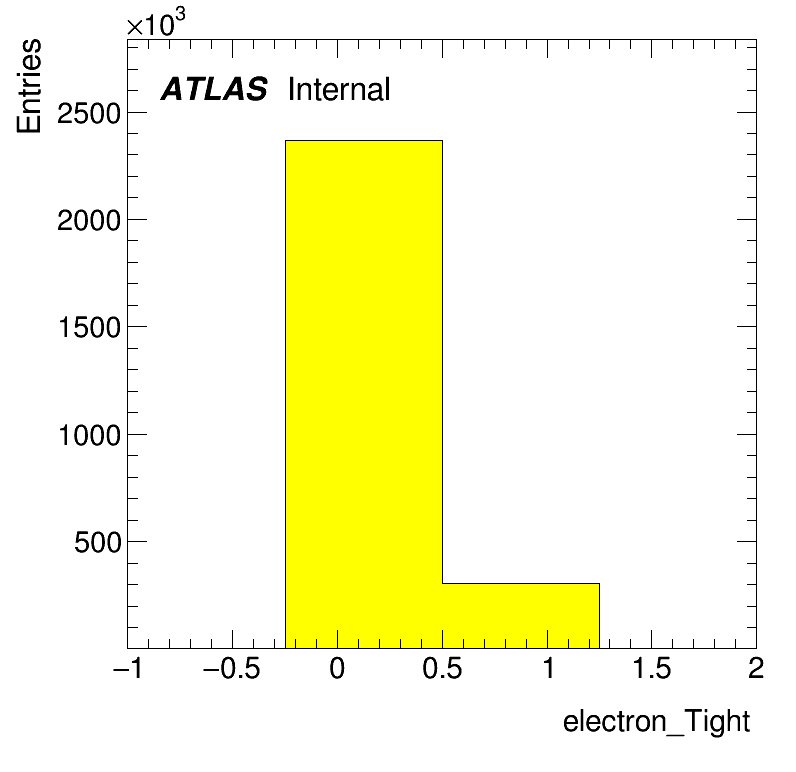 $\times 10^3$
Entries
ATLAS Internal
2500
2000
1500
1000
500
−1
−0.5
0
0.5
1
1.5
2
electron_Tight